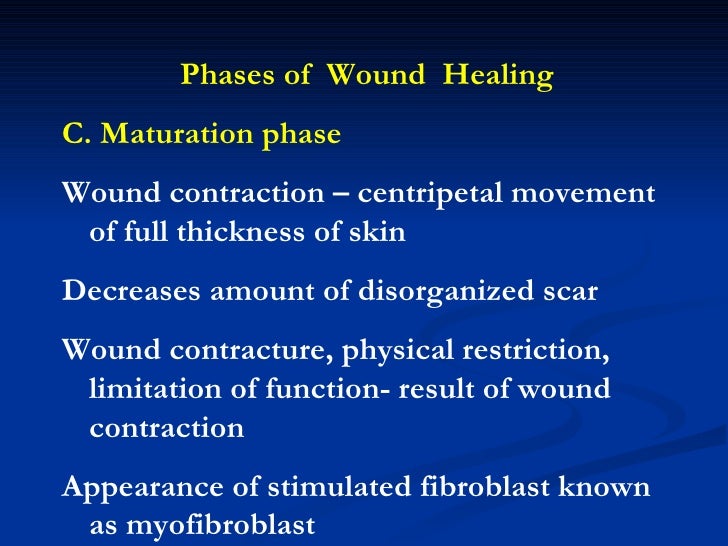 Phases of Wound Healing

C. Maturation phase

Wound contraction – centripetal movement of full thickness of skin

Decreases amount of disorganized scar

Wound contracture, physical restriction, limitation of function- result of wound contraction

Appearance of stimulated fibroblast known as myofibroblast